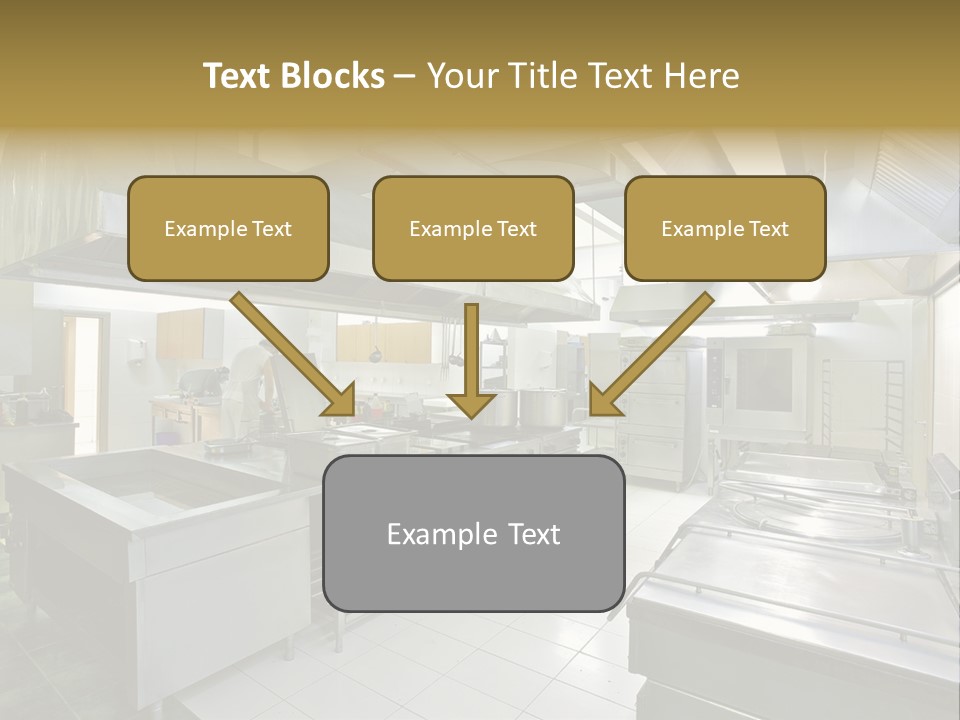 Text Blocks – Your Title Text Here

Example Text

Example Text

Example Text

Example Text